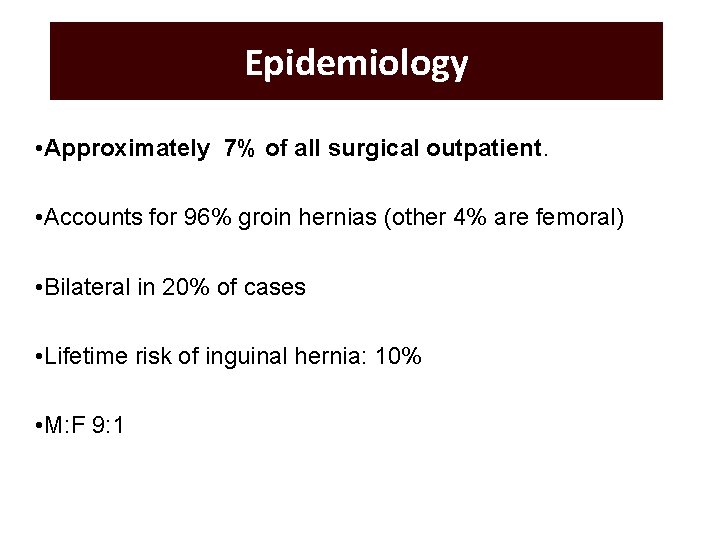 Epidemiology

•Approximately 7% of all surgical outpatient.

•Accounts for 96% groin hernias (other 4% are femoral)

•Bilateral in 20% of cases

•Lifetime risk of inguinal hernia: 10%

•M:F 9:1